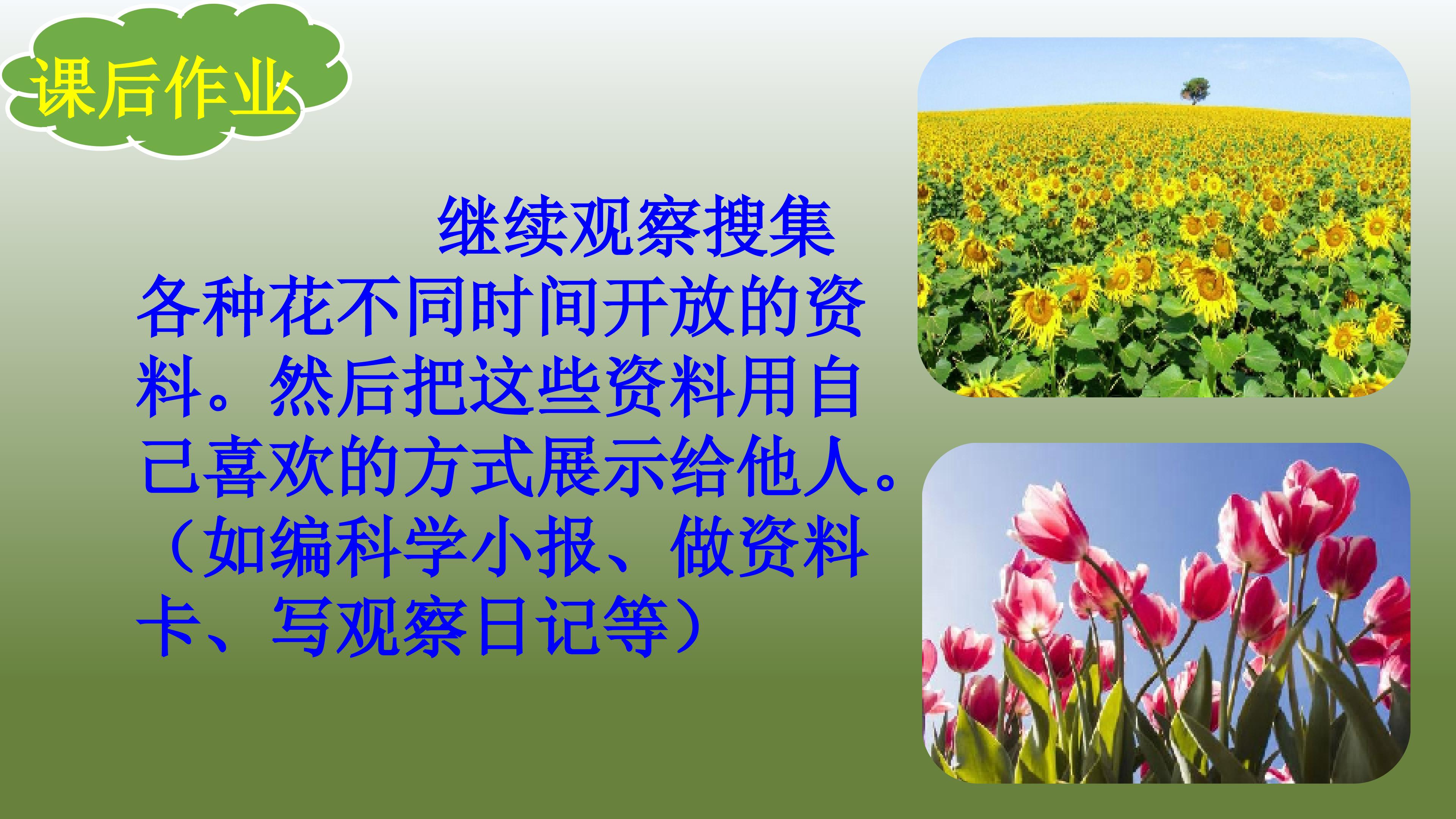 课后作业

继续观察搜集各种花不同时间开放的资料。然后把这些资料用自己喜欢的方式展示给他人。（如编科学小报、做资料卡、写观察日记等）